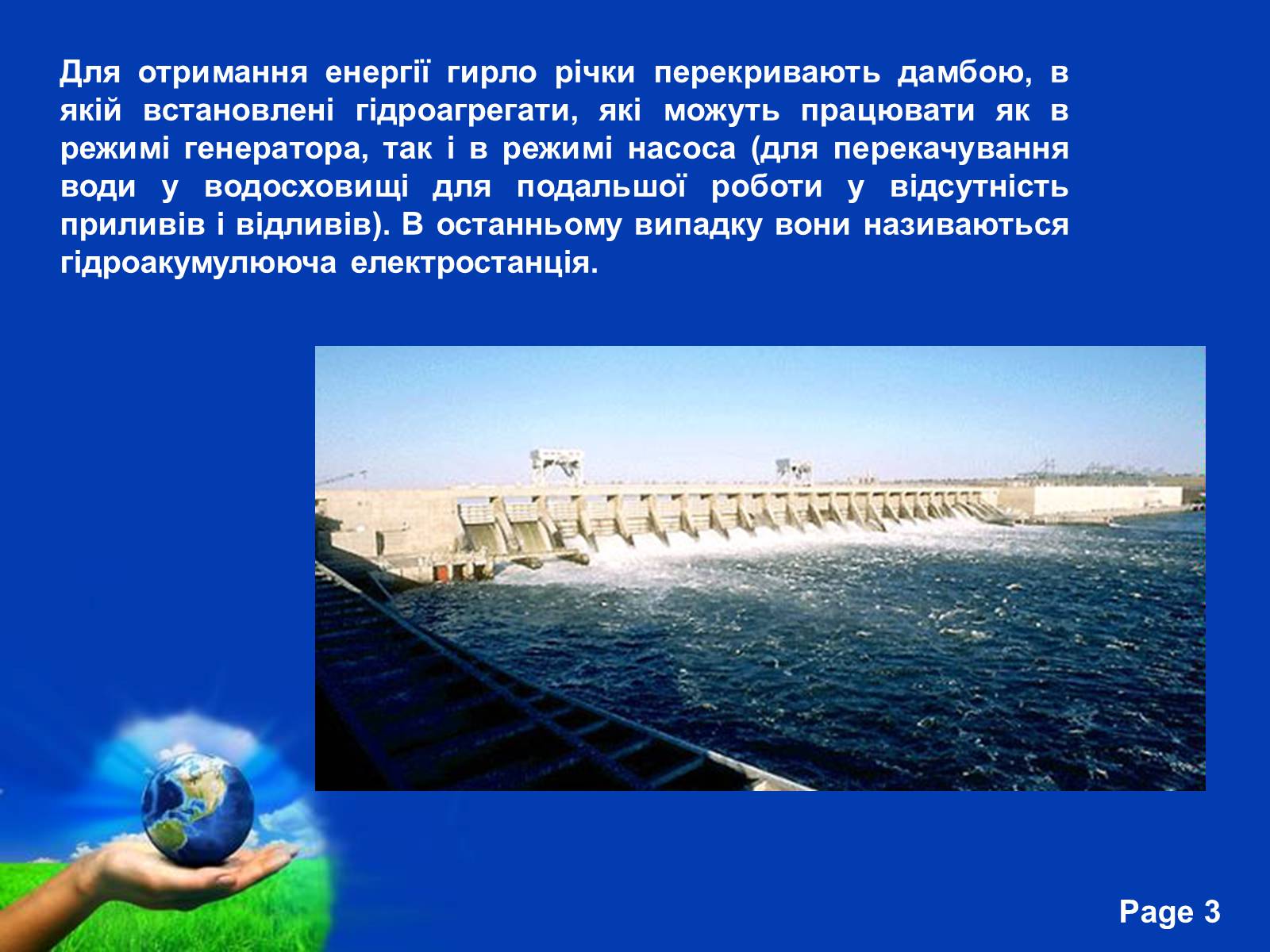 Для отримання енергії гирло річки перекривають дамбою, в якій встановлені гідроагрегати, які можуть працювати як в режимі генератора, так і в режимі насоса (для перекачування води у водосховищі для подальшої роботи у відсутність приливів і відливів). В останньому випадку вони називаються гідроакумулююча електростанція.

Page 3